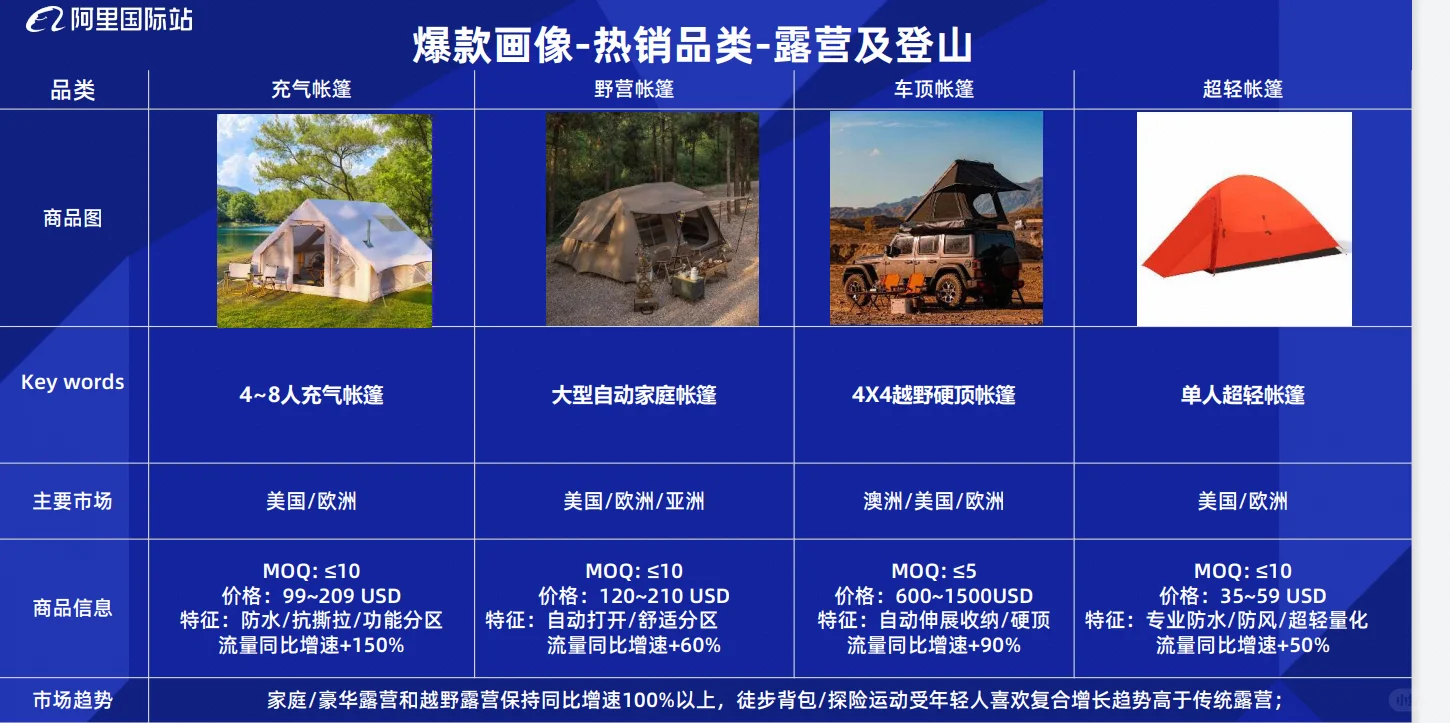 阿里国际站

爆款画像-热销品类-露营及登山

| 品类 | 充气帐篷 | 野营帐篷 | 车顶帐篷 | 超轻帐篷 |
|---|---|---|---|---|
| 商品图 | | | | |
| Key words | 4~8人充气帐篷 | 大型自动家庭帐篷 | 4X4越野硬顶帐篷 | 单人超轻帐篷 |
| 主要市场 | 美国/欧洲 | 美国/欧洲/亚洲 | 澳洲/美国/欧洲 | 美国/欧洲 |
| 商品信息 | MOQ: ≤10 价格：99~209 USD 特征：防水/抗撕拉/功能分区 流量同比增速+150% | MOQ: ≤10 价格：120~210 USD 特征：自动打开/舒适分区 流量同比增速+60% | MOQ: ≤5 价格：600~1500USD 特征：自动伸展收纳/硬顶 流量同比增速+90% | MOQ: ≤10 价格：35~59 USD 特征：专业防水/防风/超轻量化 流量同比增速+50% |
| 市场趋势 | 家庭/豪华露营和越野露营保持同比增速100%以上，徒步背包/探险运动受年轻人喜欢复合增长趋势高于传统露营； | | | |